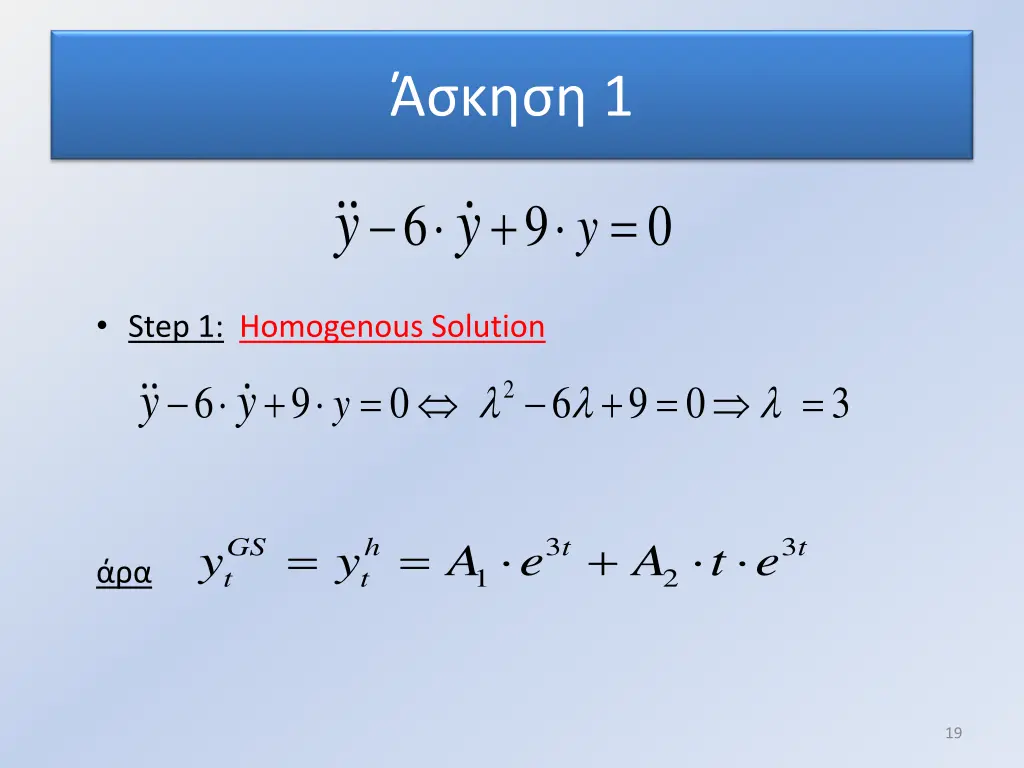 Άσκηση 1

$\ddot{y} - 6 \cdot \dot{y} + 9 \cdot y = 0$

• Step 1: Homogenous Solution

$\ddot{y} - 6 \cdot \dot{y} + 9 \cdot y = 0 \Leftrightarrow \lambda^2 - 6\lambda + 9 = 0 \Rightarrow \lambda = 3$

άρα $y_t^{GS} = y_t^h = A_1 \cdot e^{3t} + A_2 \cdot t \cdot e^{3t}$

19